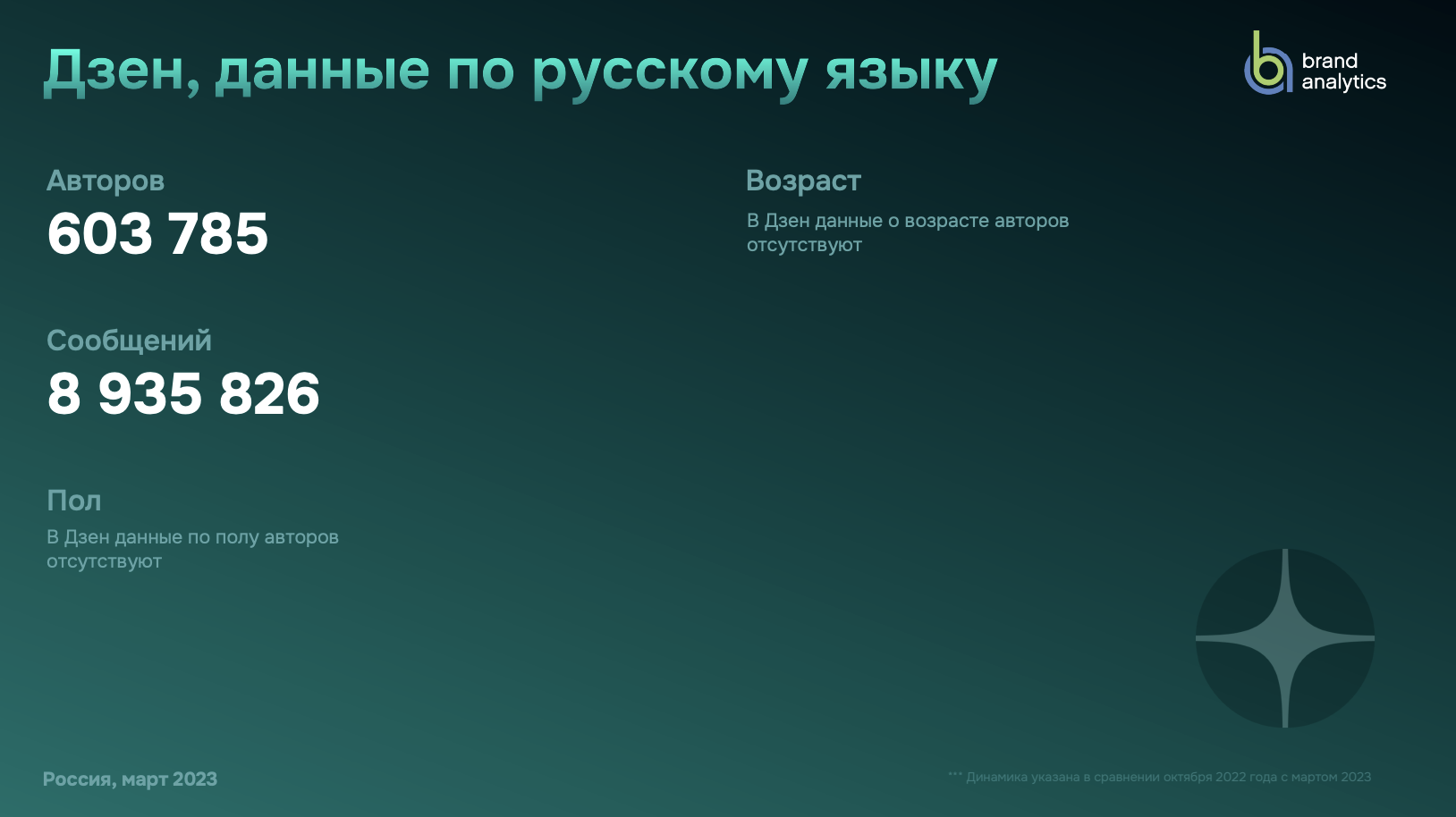 Дзен, данные по русскому языку

brand analytics

Авторов
603 785

Сообщений
8 935 826

Пол
В Дзен данные по полу авторов отсутствуют

Возраст
В Дзен данные о возрасте авторов отсутствуют

Россия, март 2023

*** Динамика указана в сравнении октября 2022 года с мартом 2023